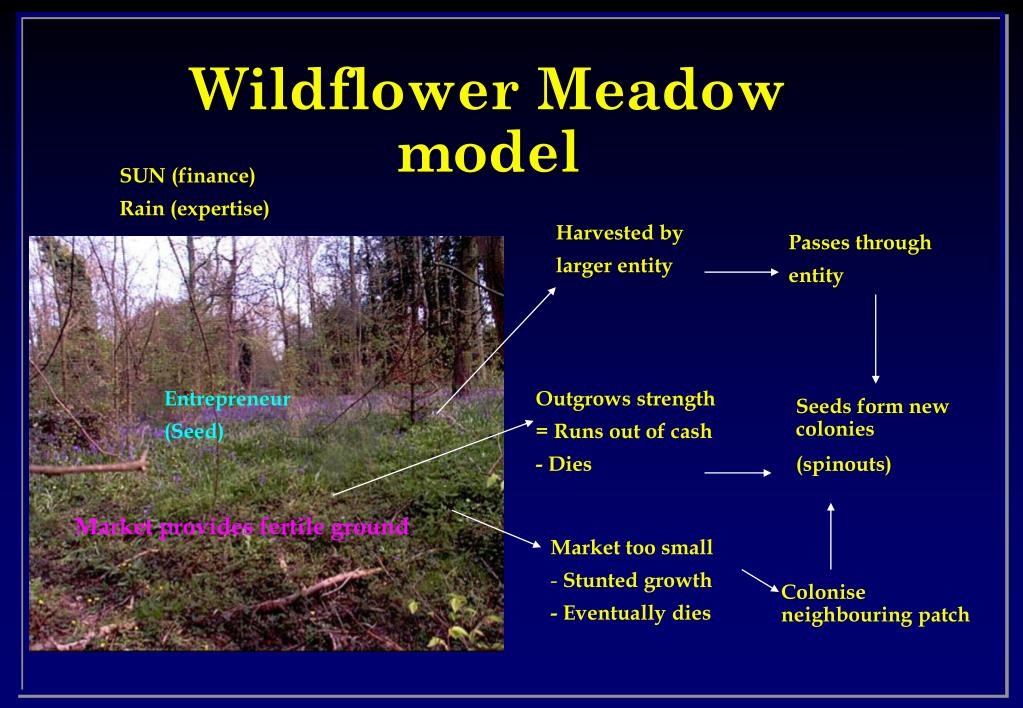 Wildflower Meadow model

SUN (finance)

Rain (expertise)

Entrepreneur

(Seed)

Market provides fertile ground

Harvested by larger entity

Passes through entity

Outgrows strength

= Runs out of cash

- Dies

Seeds form new colonies

(spinouts)

Market too small

- Stunted growth

- Eventually dies

Colonise neighbouring patch